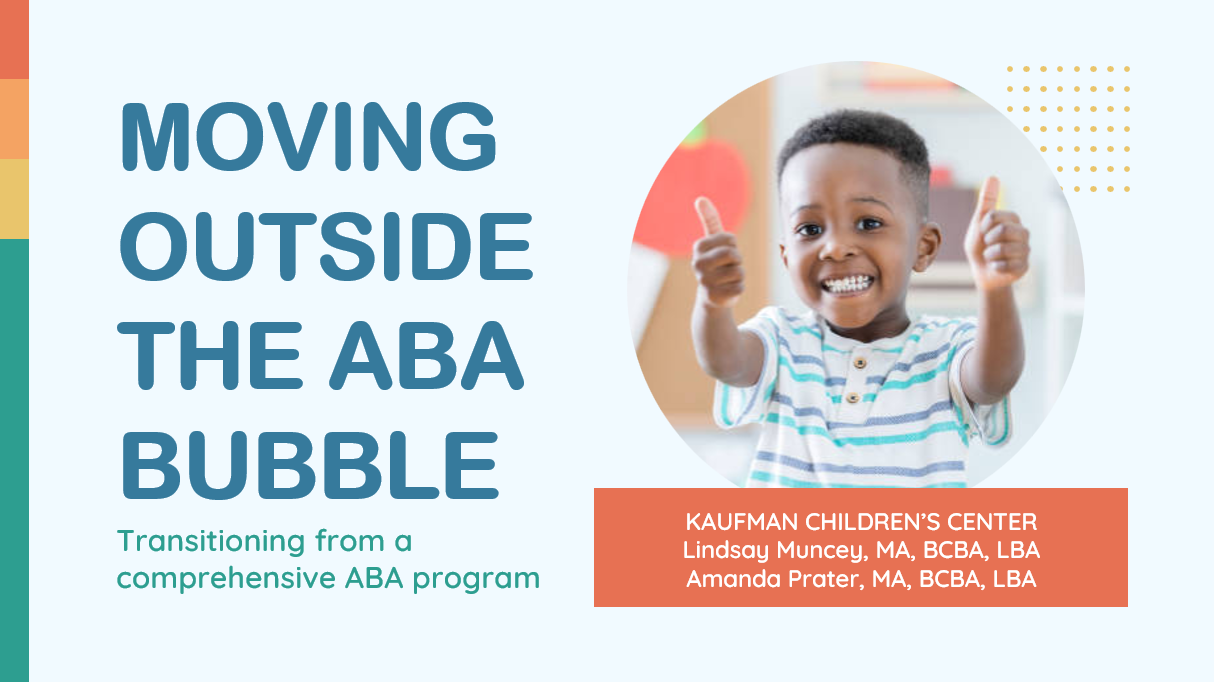 MOVING OUTSIDE THE ABA BUBBLE

Transitioning from a comprehensive ABA program

KAUFMAN CHILDREN'S CENTER
Lindsay Muncey, MA, BCBA, LBA
Amanda Prater, MA, BCBA, LBA